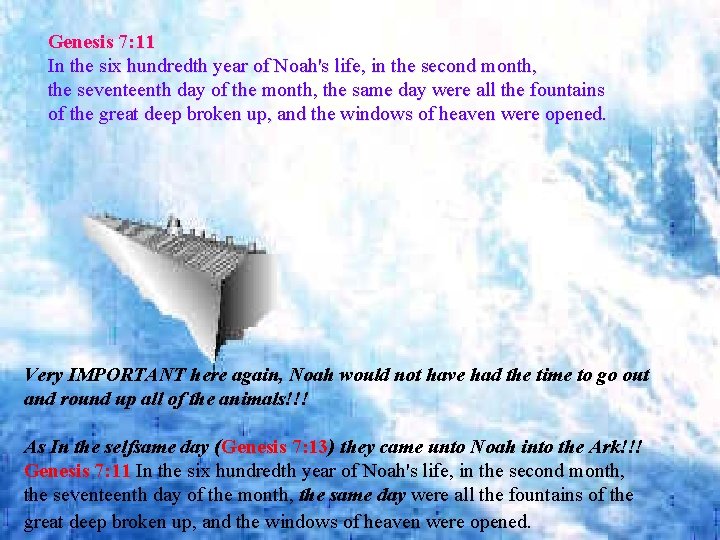 Genesis 7:11
In the six hundredth year of Noah's life, in the second month, the seventeenth day of the month, the same day were all the fountains of the great deep broken up, and the windows of heaven were opened.

Very IMPORTANT here again, Noah would not have had the time to go out and round up all of the animals!!!

As In the selfsame day (Genesis 7:13) they came unto Noah into the Ark!!!
Genesis 7:11 In the six hundredth year of Noah's life, in the second month, the seventeenth day of the month, the same day were all the fountains of the great deep broken up, and the windows of heaven were opened.